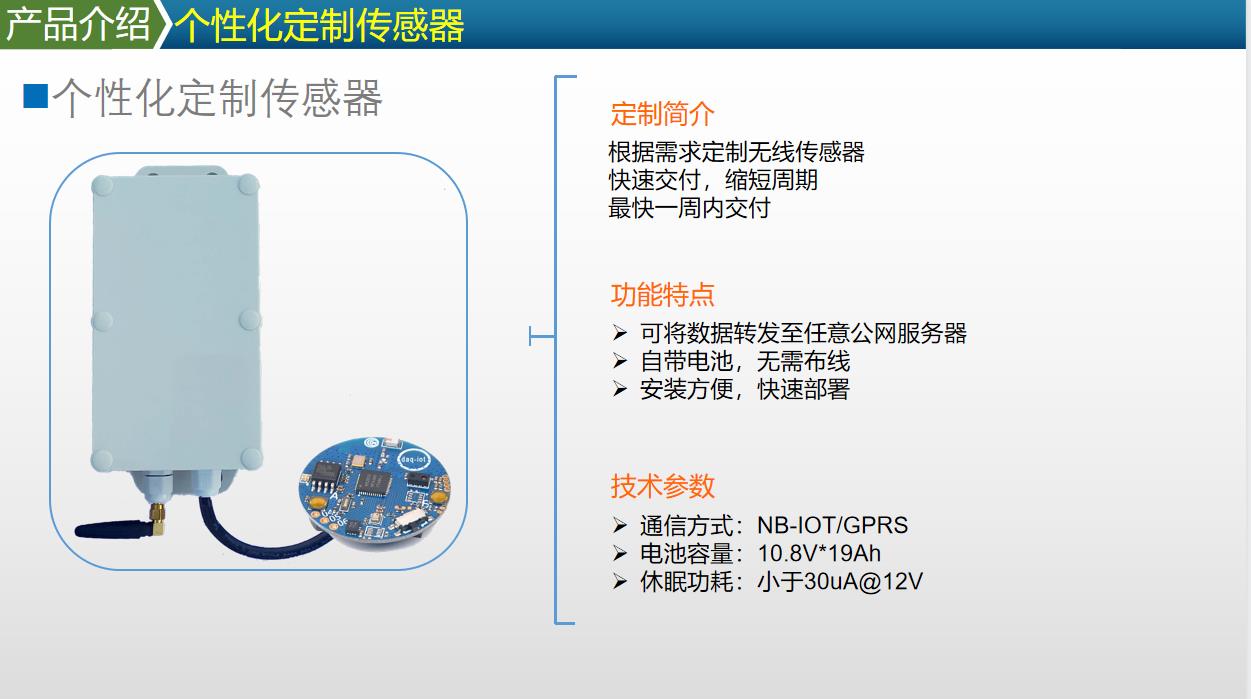 产品介绍 个性化定制传感器

■个性化定制传感器

daq-iot

定制简介
根据需求定制无线传感器
快速交付，缩短周期
最快一周内交付

功能特点
➢ 可将数据转发至任意公网服务器
➢ 自带电池，无需布线
➢ 安装方便，快速部署

技术参数
➢ 通信方式：NB-IOT/GPRS
➢ 电池容量：10.8V*19Ah
➢ 休眠功耗：小于30uA@12V